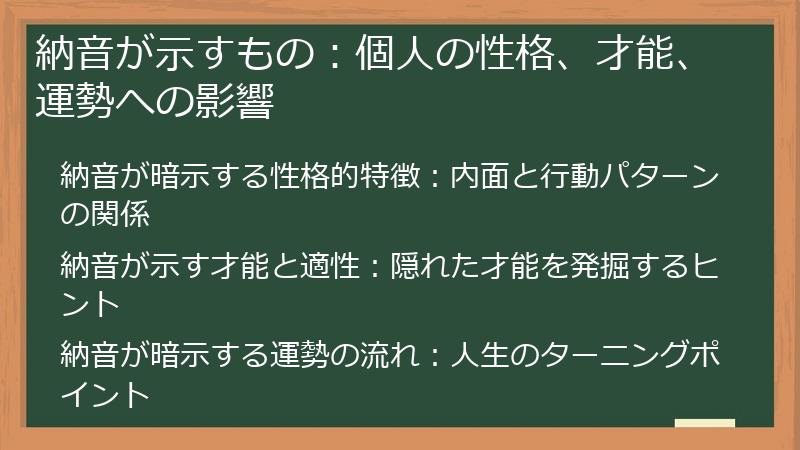 納音が示すもの：個人の性格、才能、運勢への影響

納音が暗示する性格的特徴：内面と行動パターンの関係

納音が示す才能と適性：隠れた才能を発掘するヒント

納音が暗示する運勢の流れ：人生のターニングポイント